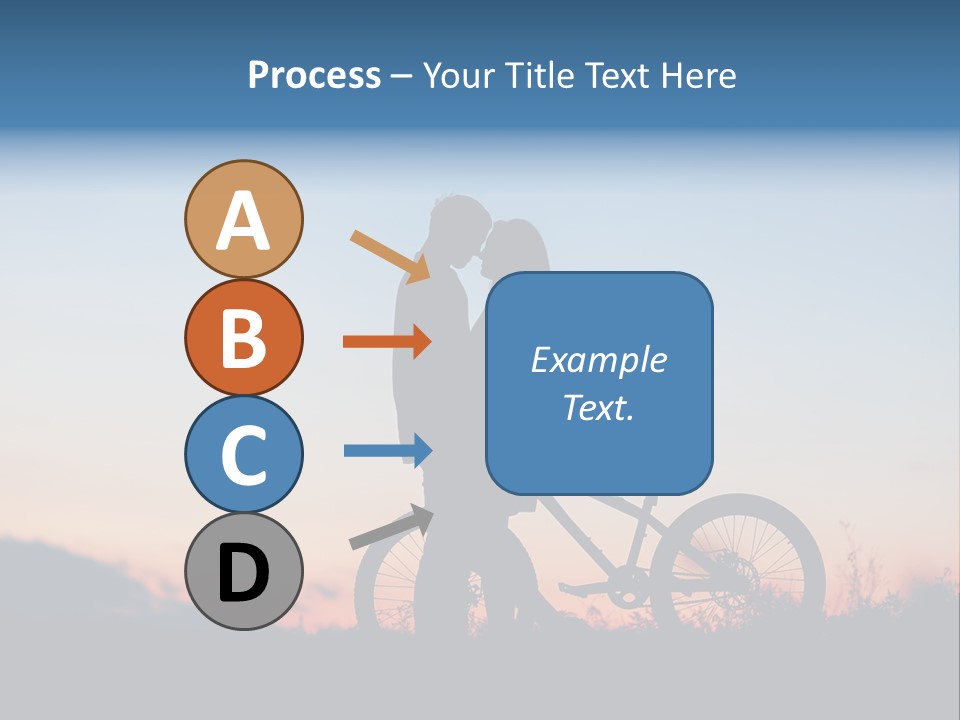 Process – Your Title Text Here

A

B

C

D

Example Text.